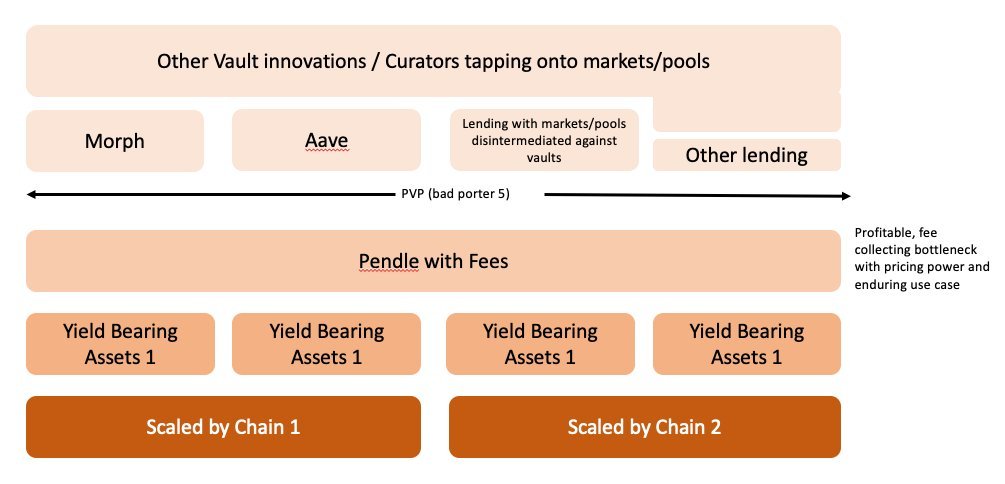 Other Vault innovations / Curators tapping onto markets/pools

Morph

Aave

Lending with markets/pools disintermediated against vaults

Other lending

PVP (bad porter 5)

Pendle with Fees

Profitable, fee collecting bottleneck with pricing power and enduring use case

Yield Bearing Assets 1

Yield Bearing Assets 1

Yield Bearing Assets 1

Yield Bearing Assets 1

Scaled by Chain 1

Scaled by Chain 2